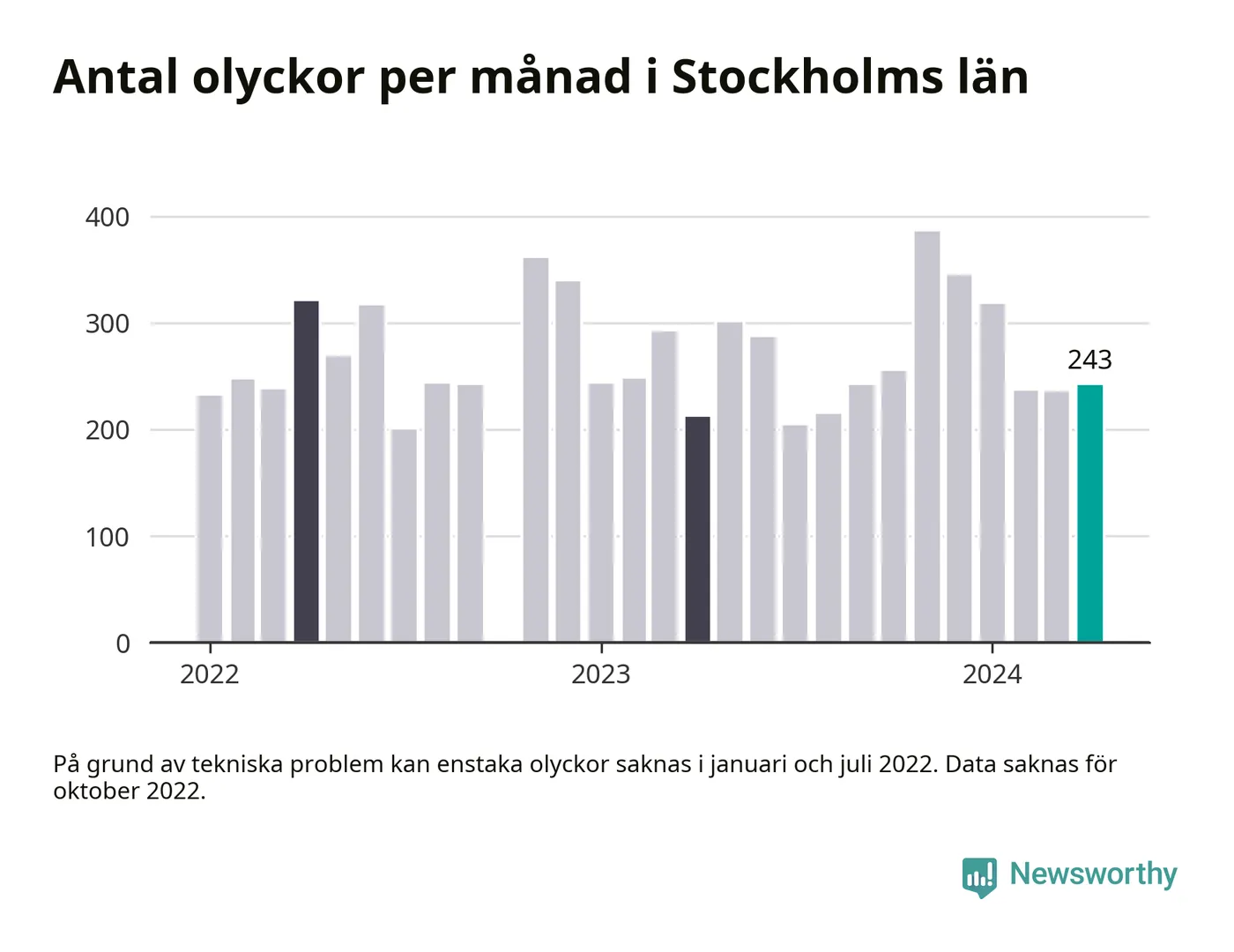 Antal olyckor per månad i Stockholms län

400
300
200
100
0

243

2022
2023
2024

På grund av tekniska problem kan enstaka olyckor saknas i januari och juli 2022. Data saknas för oktober 2022.

Newsworthy